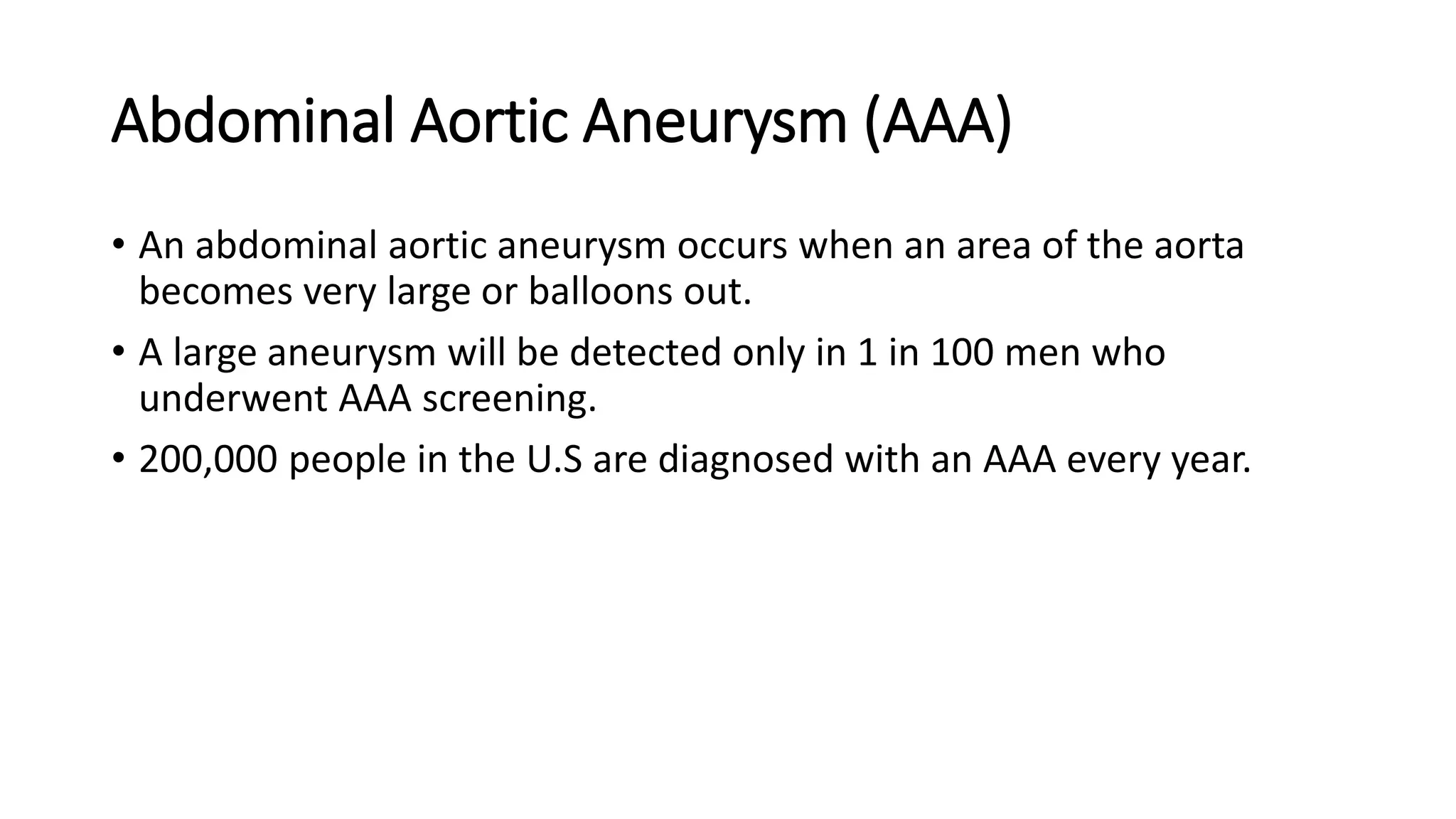 Abdominal Aortic Aneurysm (AAA)

• An abdominal aortic aneurysm occurs when an area of the aorta becomes very large or balloons out.

• A large aneurysm will be detected only in 1 in 100 men who underwent AAA screening.

• 200,000 people in the U.S are diagnosed with an AAA every year.